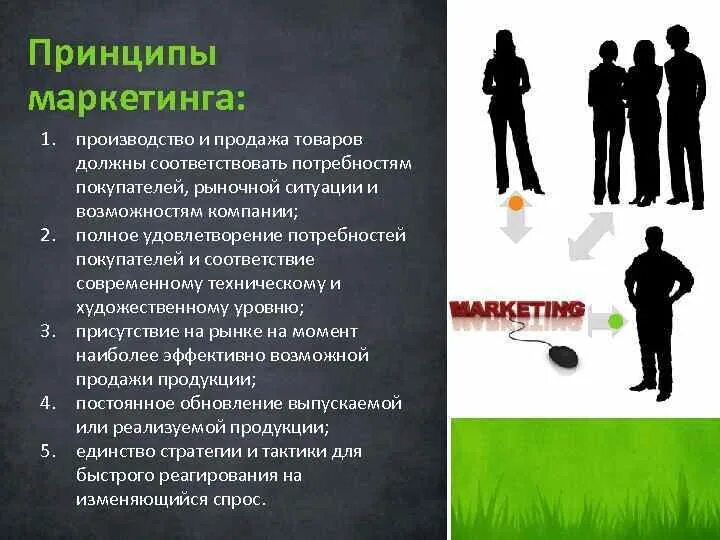 Принципы маркетинга:

1. производство и продажа товаров должны соответствовать потребностям покупателей, рыночной ситуации и возможностям компании;
2. полное удовлетворение потребностей покупателей и соответствие современному техническому и художественному уровню;
3. присутствие на рынке на момент наиболее эффективно возможной продажи продукции;
4. постоянное обновление выпускаемой или реализуемой продукции;
5. единство стратегии и тактики для быстрого реагирования на изменяющийся спрос.

MARKETING